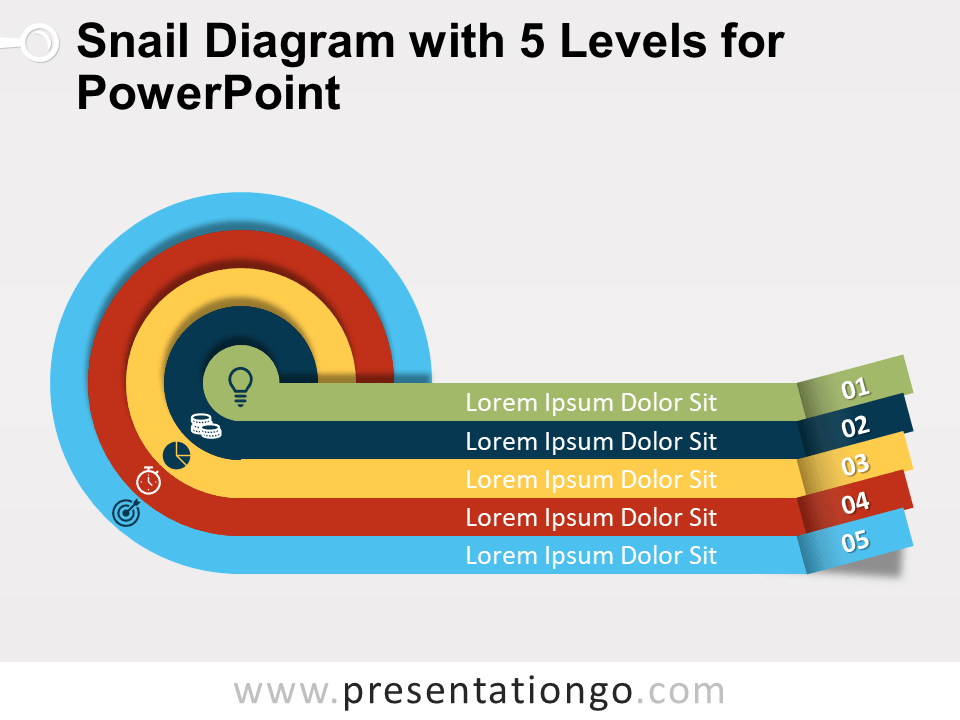 Snail Diagram with 5 Levels for PowerPoint

Lorem Ipsum Dolor Sit
01

Lorem Ipsum Dolor Sit
02

Lorem Ipsum Dolor Sit
03

Lorem Ipsum Dolor Sit
04

Lorem Ipsum Dolor Sit
05

www.presentationgo.com